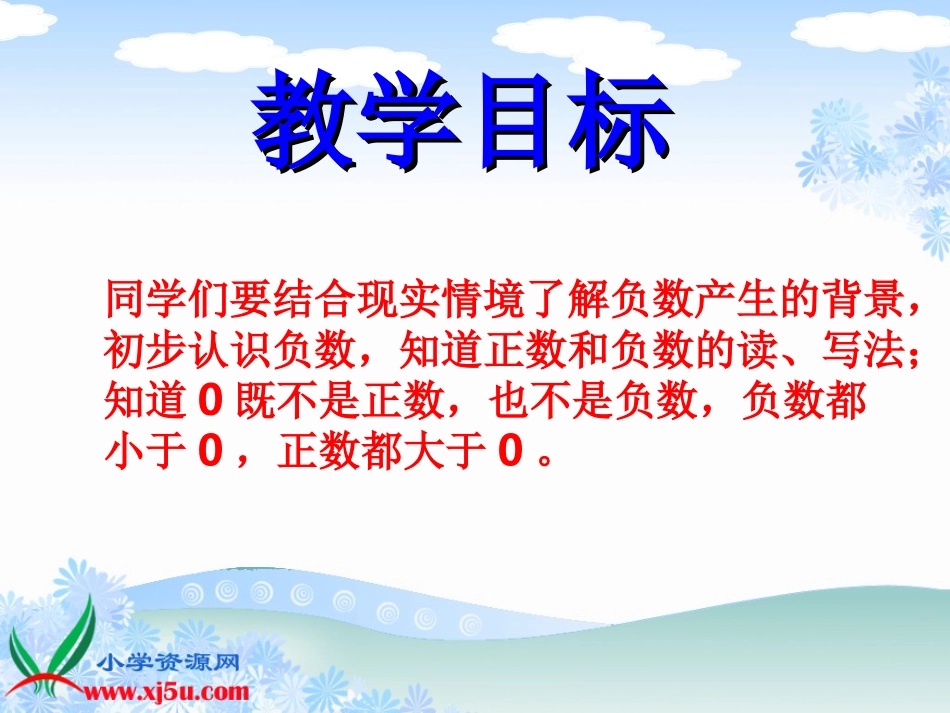 教学目标

同学们要结合现实情境了解负数产生的背景，初步认识负数，知道正数和负数的读、写法；知道 0 既不是正数，也不是负数，负数都小于 0 ，正数都大于 0 。

小学资源网
www.xj5u.com